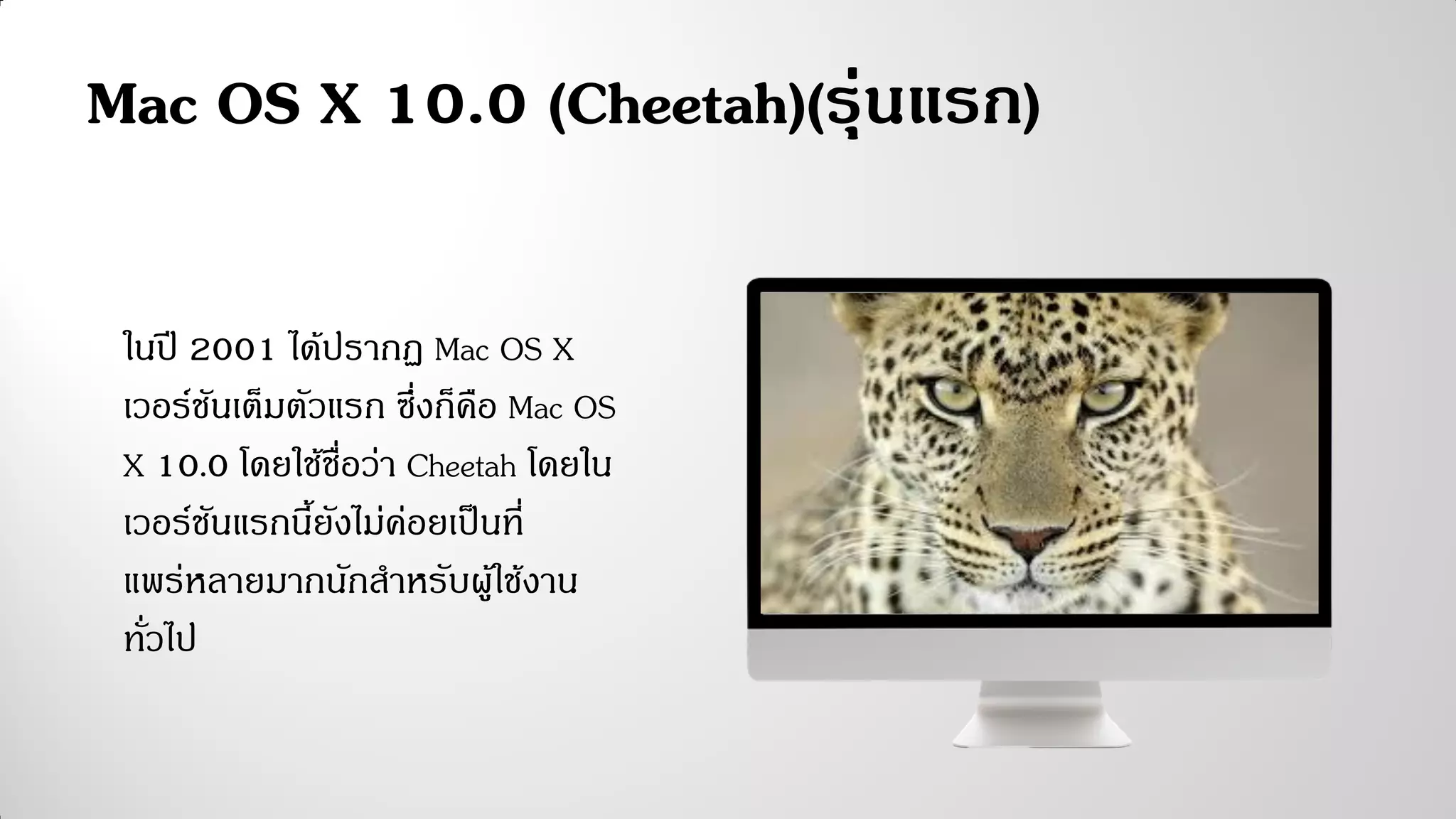 Mac OS X 10.0 (Cheetah)(รุ่นแรก)

ในปี 2001 ได้ปรากฏ Mac OS X เวอร์ชันเต็มตัวแรก ซึ่งก็คือ Mac OS X 10.0 โดยใช้ชื่อว่า Cheetah โดยในเวอร์ชันแรกนี้ยังไม่ค่อยเป็นที่แพร่หลายมากนักสำหรับผู้ใช้งานทั่วไป